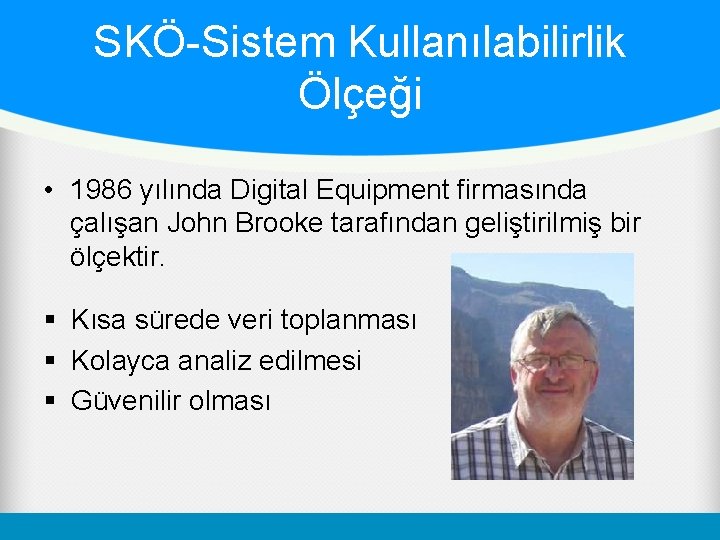 SKÖ-Sistem Kullanılabilirlik Ölçeği

• 1986 yılında Digital Equipment firmasında çalışan John Brooke tarafından geliştirilmiş bir ölçektir.

▪ Kısa sürede veri toplanması
▪ Kolayca analiz edilmesi
▪ Güvenilir olması